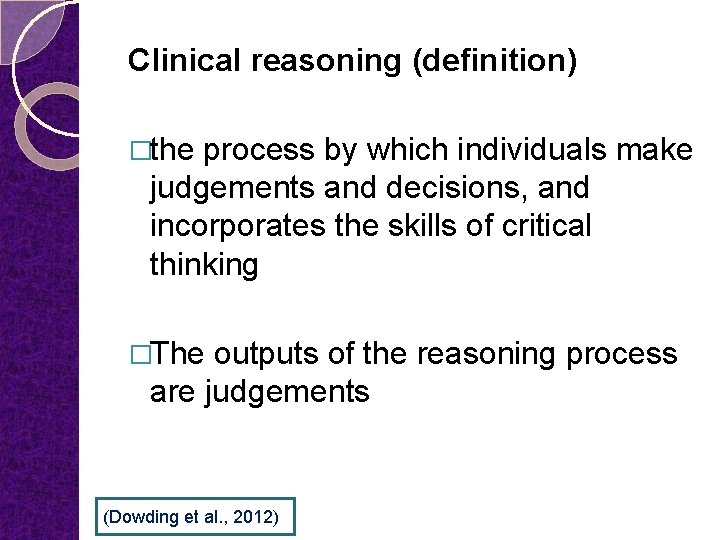 Clinical reasoning (definition)

□the process by which individuals make judgements and decisions, and incorporates the skills of critical thinking

□The outputs of the reasoning process are judgements

(Dowding et al., 2012)